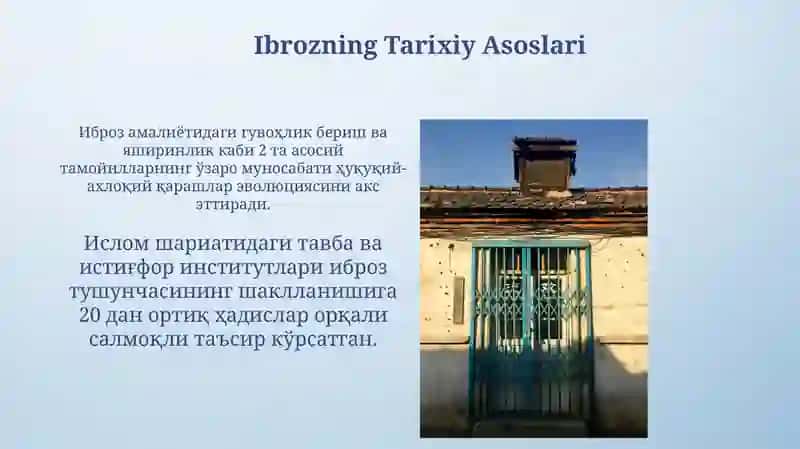 Ibrozning Tarixiy Asoslari

Иброз амалиётидаги гувоҳлик бериш ва яширинлик каби 2 та асосий тамойилларнинг ўзаро муносабати ҳуқуқий-ахлоқий қарашлар эволюциясини акс эттиради.

Ислом шариатидаги тавба ва истиғфор институтлари иброз тушунчасининг шаклланишига 20 дан ортиқ ҳадислар орқали салмоқли таъсир кўрсатган.